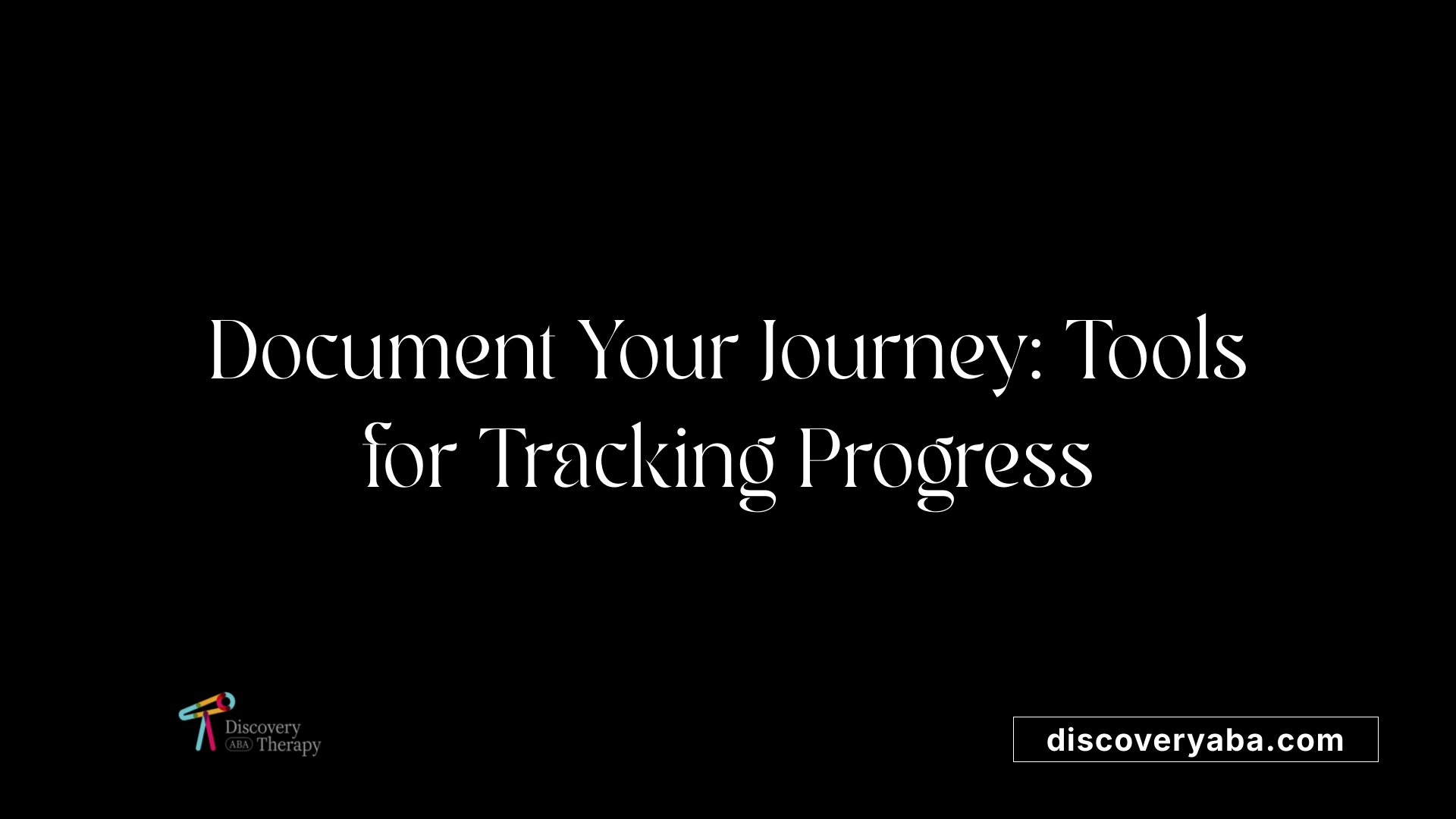 Document Your Journey: Tools for Tracking Progress

Discovery ABA Therapy

discoveryaba.com